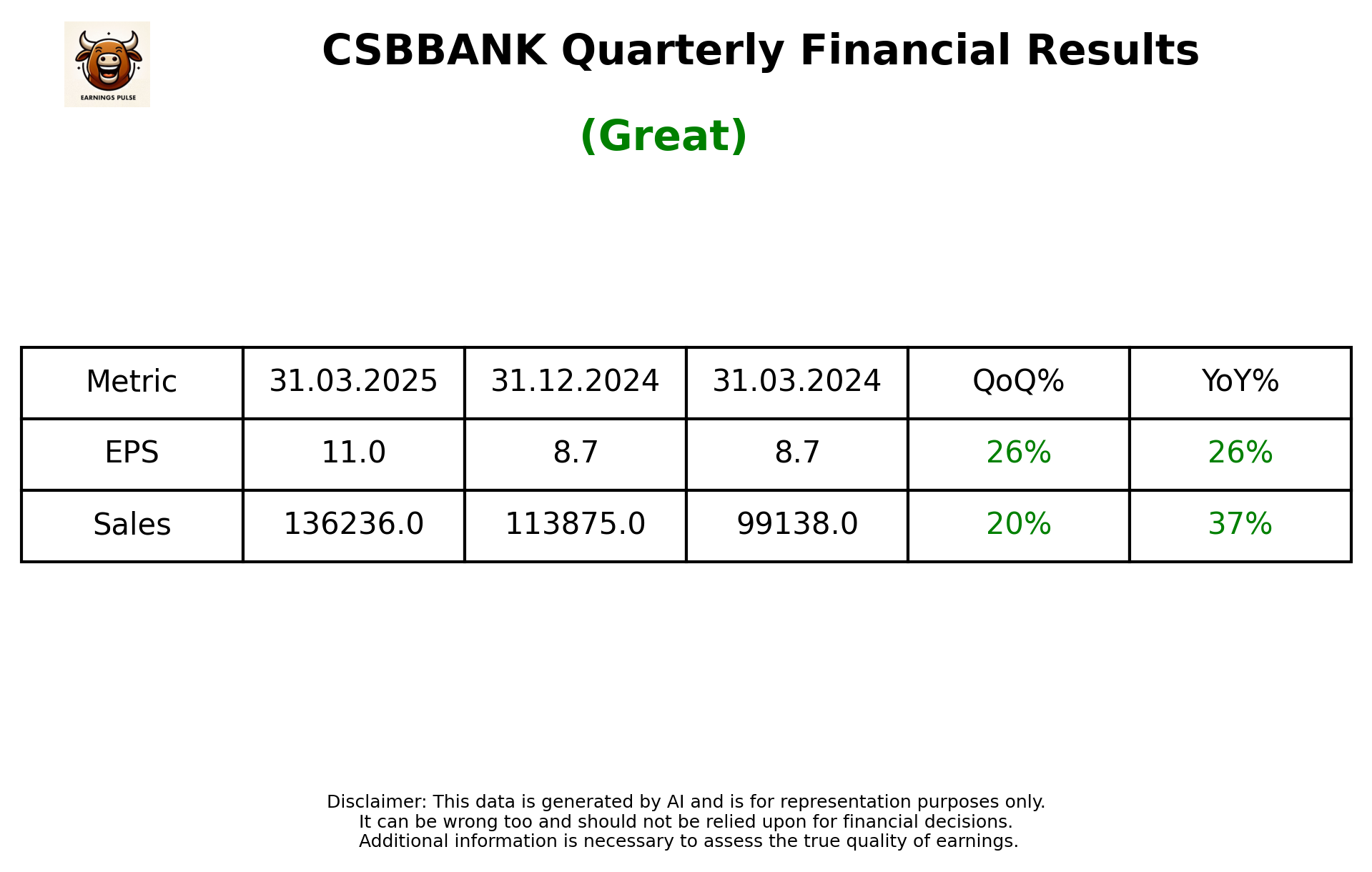 EARNINGS PULSE

CSBBANK Quarterly Financial Results

(Great)

| Metric | 31.03.2025 | 31.12.2024 | 31.03.2024 | QoQ% | YoY% |
|---|---|---|---|---|---|
| EPS | 11.0 | 8.7 | 8.7 | 26% | 26% |
| Sales | 136236.0 | 113875.0 | 99138.0 | 20% | 37% |

Disclaimer: This data is generated by AI and is for representation purposes only.
It can be wrong too and should not be relied upon for financial decisions.
Additional information is necessary to assess the true quality of earnings.